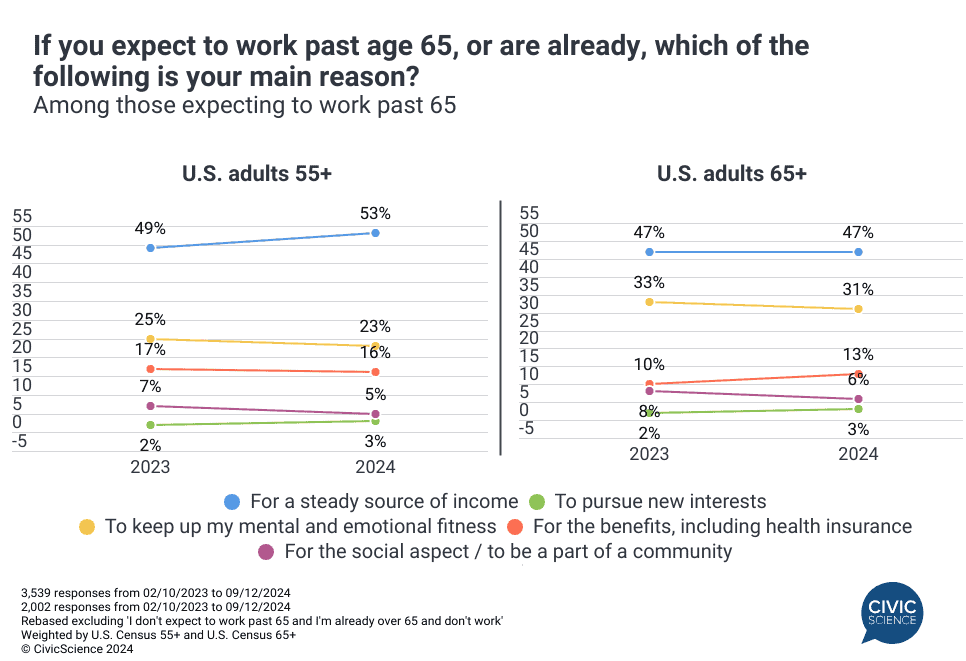 If you expect to work past age 65, or are already, which of the following is your main reason?
Among those expecting to work past 65

U.S. adults 55+

55
50
45
40
35
30
25
20
15
10
5
0
-5

49%
53%
25%
23%
17%
16%
7%
5%
2%
3%

2023
2024

U.S. adults 65+

55
50
45
40
35
30
25
20
15
10
5
0
-5

47%
47%
33%
31%
10%
13%
6%
8%
2%
3%

2023
2024

For a steady source of income
To pursue new interests
To keep up my mental and emotional fitness
For the benefits, including health insurance
For the social aspect / to be a part of a community

3,539 responses from 02/10/2023 to 09/12/2024
2,002 responses from 02/10/2023 to 09/12/2024
Rebased excluding 'I don't expect to work past 65 and I'm already over 65 and don't work'
Weighted by U.S. Census 55+ and U.S. Census 65+
© CivicScience 2024

CIVIC SCIENCE